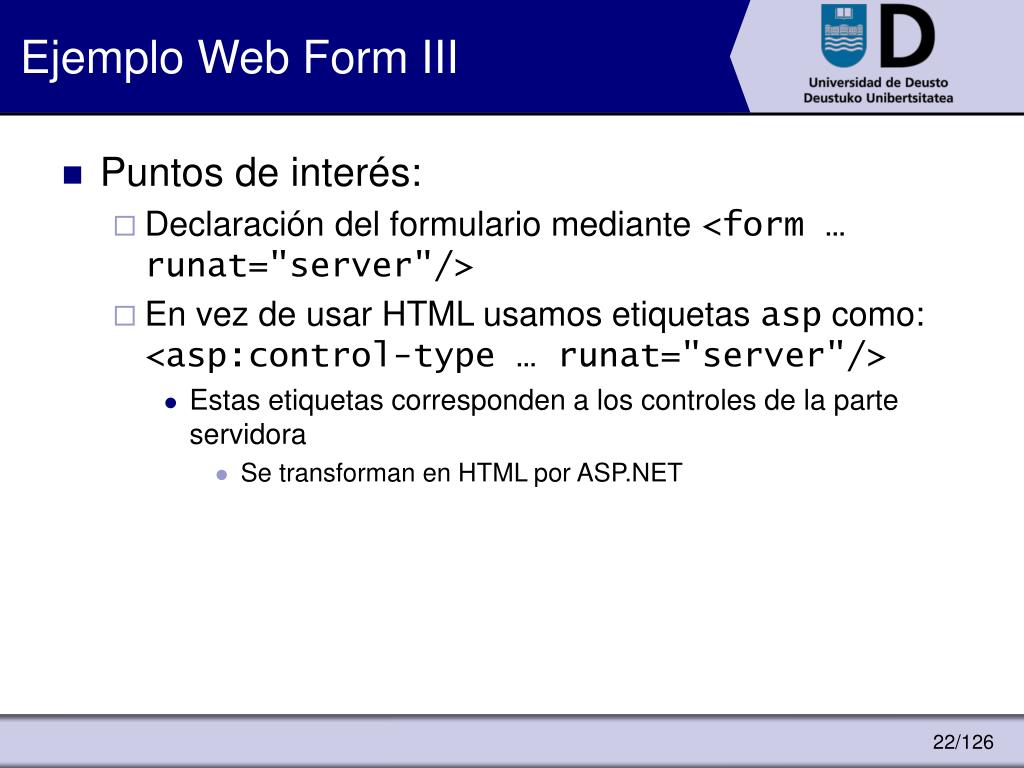 Ejemplo Web Form III

Universidad de Deusto
Deustuko Unibertsitatea

Puntos de interés:

Declaración del formulario mediante <form … runat="server"/>

En vez de usar HTML usamos etiquetas asp como: <asp:control-type … runat="server"/>

Estas etiquetas corresponden a los controles de la parte servidora

Se transforman en HTML por ASP.NET

22/126